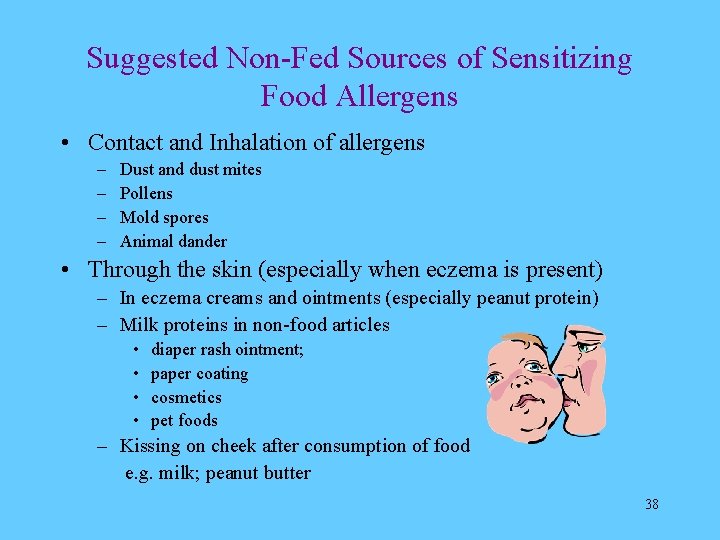 Suggested Non-Fed Sources of Sensitizing Food Allergens

• Contact and Inhalation of allergens
– Dust and dust mites
– Pollens
– Mold spores
– Animal dander

• Through the skin (especially when eczema is present)
– In eczema creams and ointments (especially peanut protein)
– Milk proteins in non-food articles
• diaper rash ointment;
• paper coating
• cosmetics
• pet foods
– Kissing on cheek after consumption of food
e.g. milk; peanut butter

38